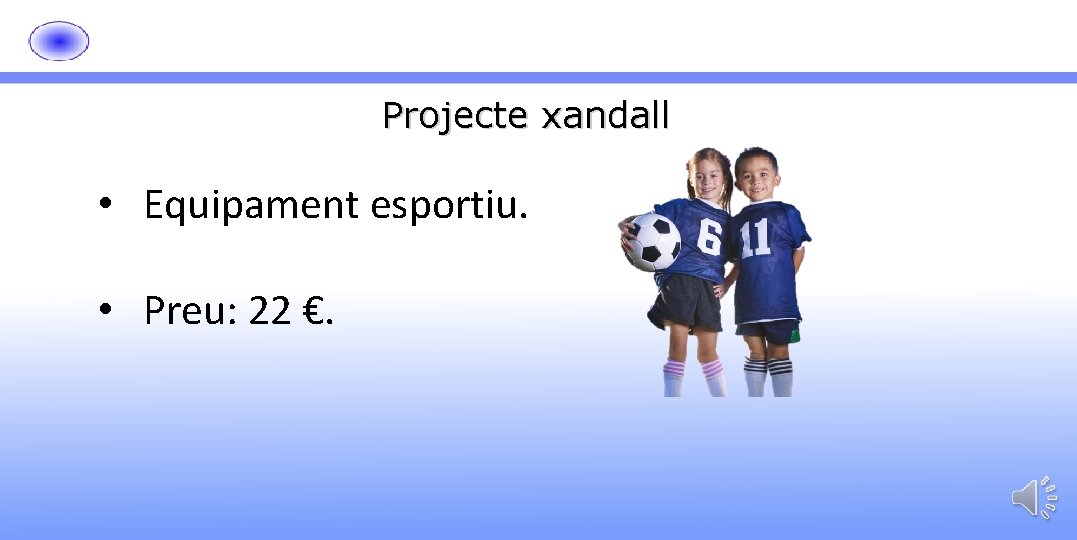 Projecte xandall

• Equipament esportiu.

• Preu: 22 €.

6 11